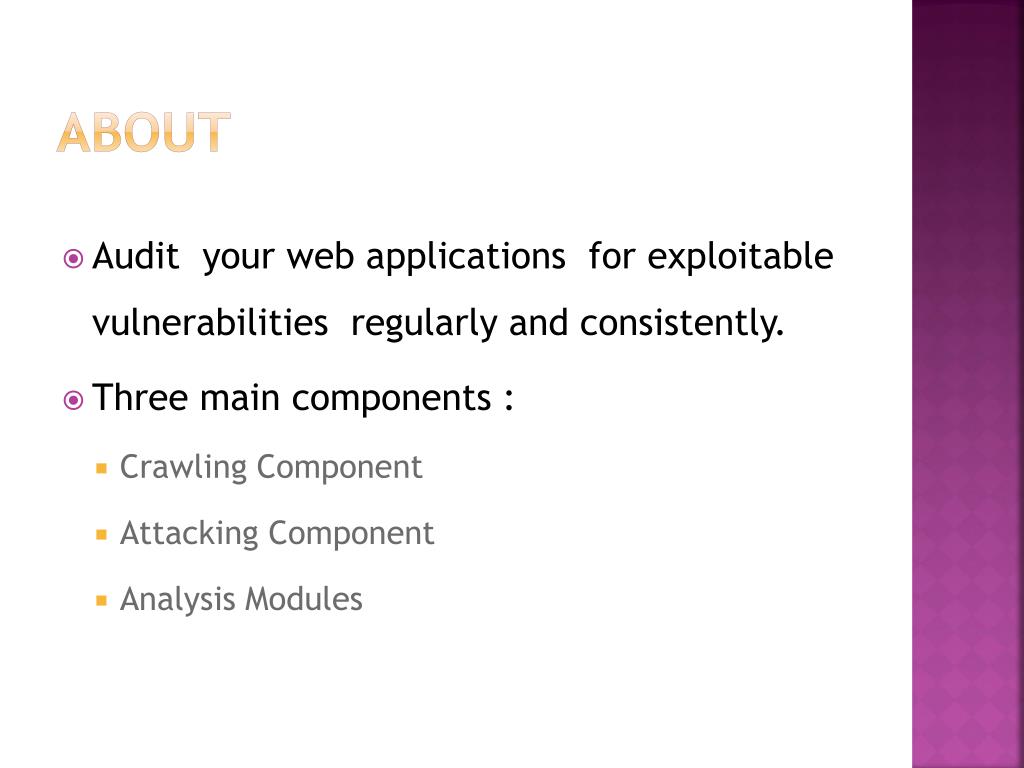 ABOUT

Audit your web applications for exploitable vulnerabilities regularly and consistently.

Three main components :

Crawling Component

Attacking Component

Analysis Modules